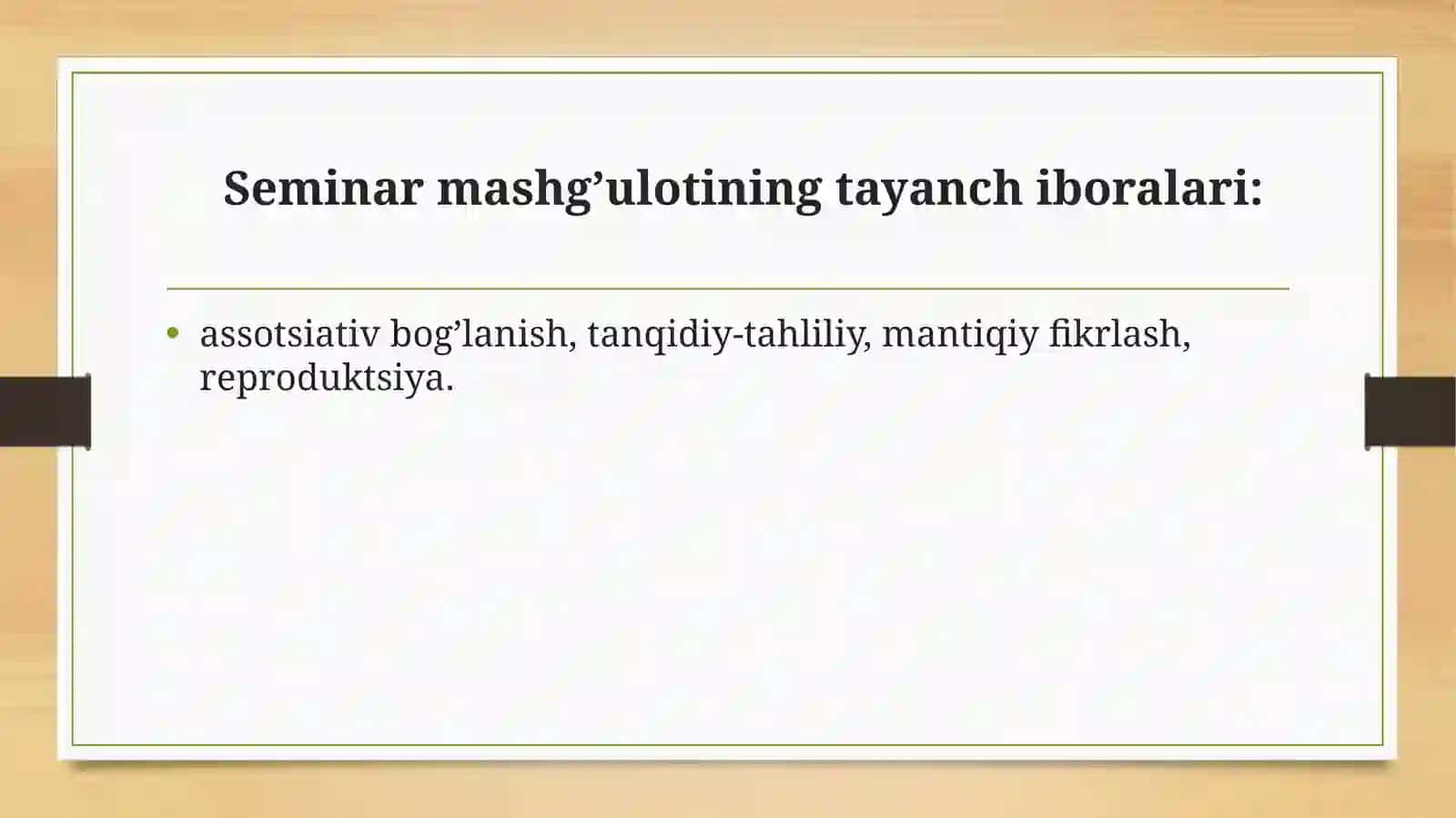 Seminar mashg’ulotining tayanch iboralari:

• assotsiativ bog’lanish, tanqidiy-tahliliy, mantiqiy fikrlash, reproduktsiya.